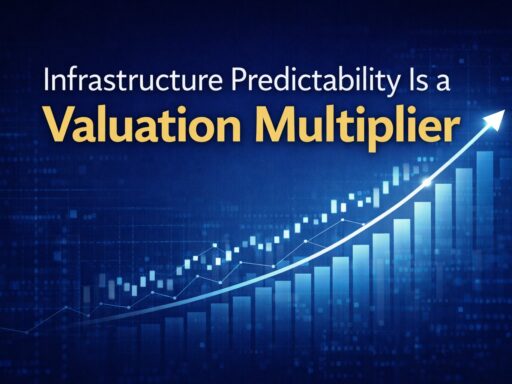 Infrastructure Predictability Is a
Valuation Multiplier